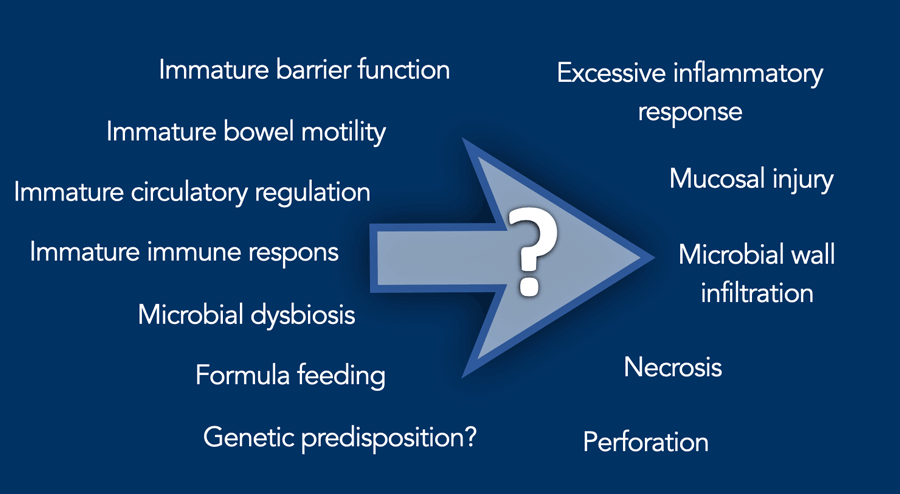 Immature barrier function

Immature bowel motility

Immature circulatory regulation

Immature immune respons

Microbial dysbiosis

Formula feeding

Genetic predisposition?

?

Excessive inflammatory response

Mucosal injury

Microbial wall infiltration

Necrosis

Perforation